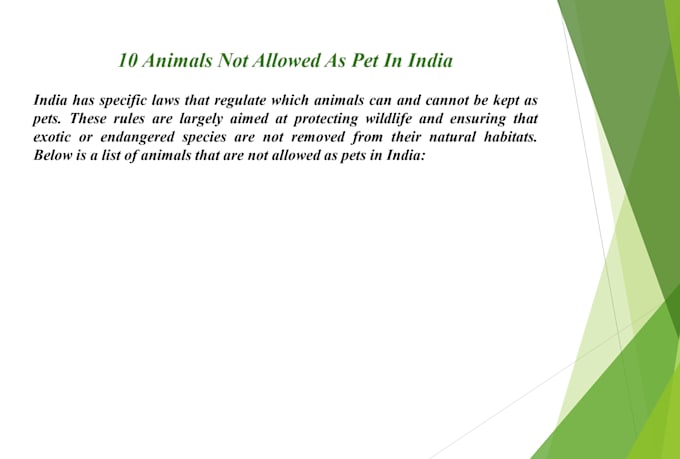 10 Animals Not Allowed As Pet In India

India has specific laws that regulate which animals can and cannot be kept as pets. These rules are largely aimed at protecting wildlife and ensuring that exotic or endangered species are not removed from their natural habitats. Below is a list of animals that are not allowed as pets in India: